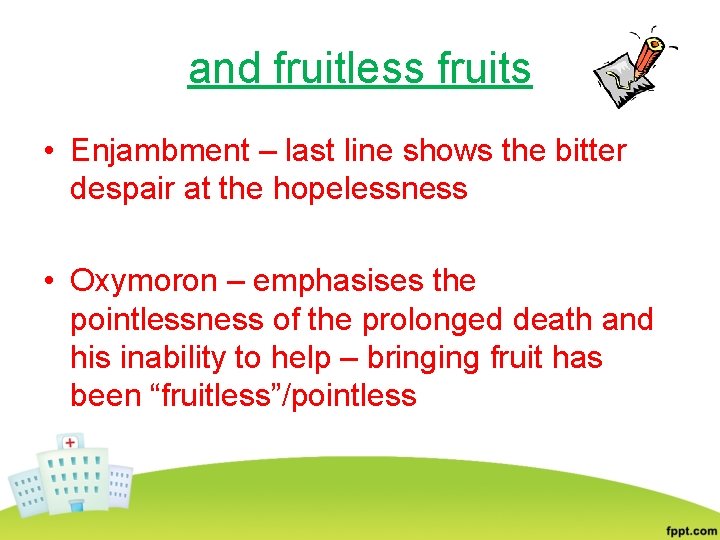 and fruitless fruits

• Enjambment – last line shows the bitter despair at the hopelessness

• Oxymoron – emphasises the pointlessness of the prolonged death and his inability to help – bringing fruit has been “fruitless”/pointless

fppt.com